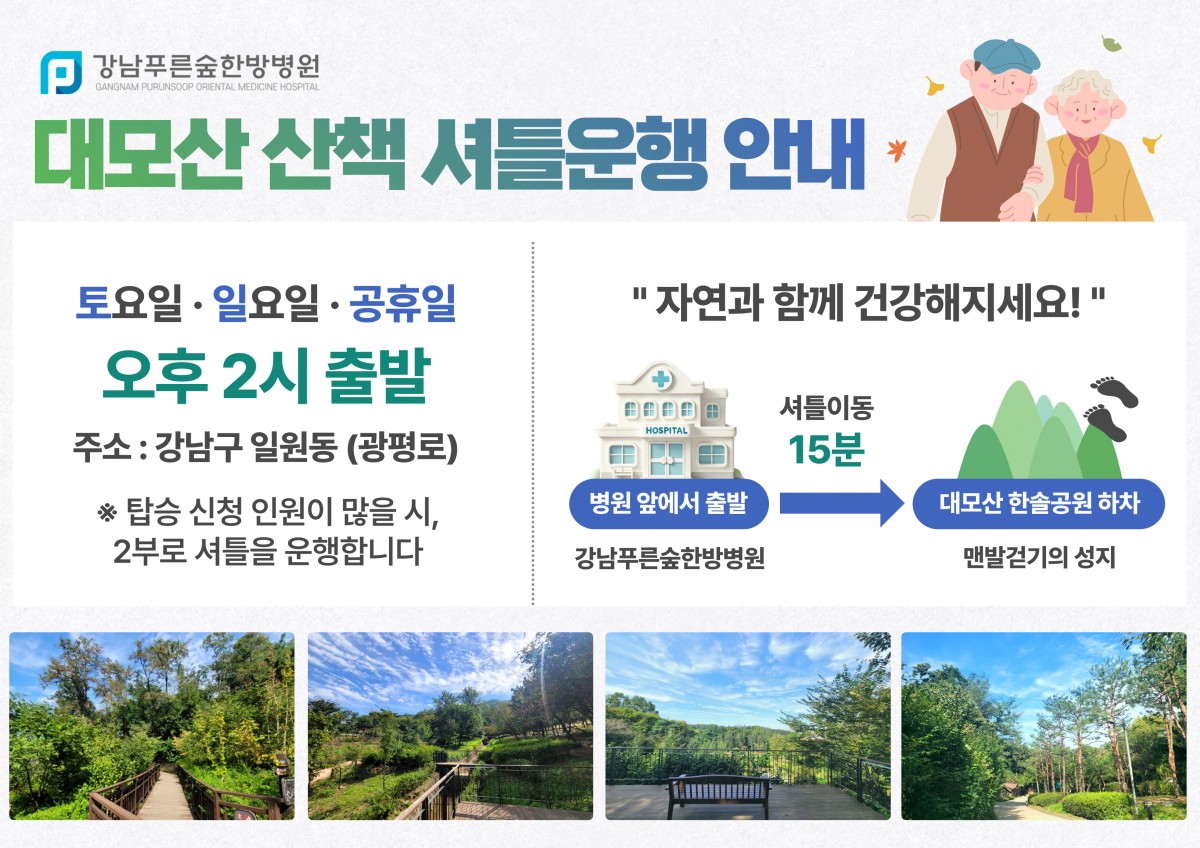 강남푸른숲한방병원
GANGNAM PURUNSOOP ORIENTAL MEDICINE HOSPITAL

대모산 산책 셔틀운행 안내

토요일 · 일요일 · 공휴일
오후 2시 출발
주소 : 강남구 일원동 (광평로)
※ 탑승 신청 인원이 많을 시, 2부로 셔틀을 운행합니다

" 자연과 함께 건강해지세요! "

HOSPITAL
병원 앞에서 출발
강남푸른숲한방병원

셔틀이동
15분

대모산 한솔공원 하차
맨발걷기의 성지